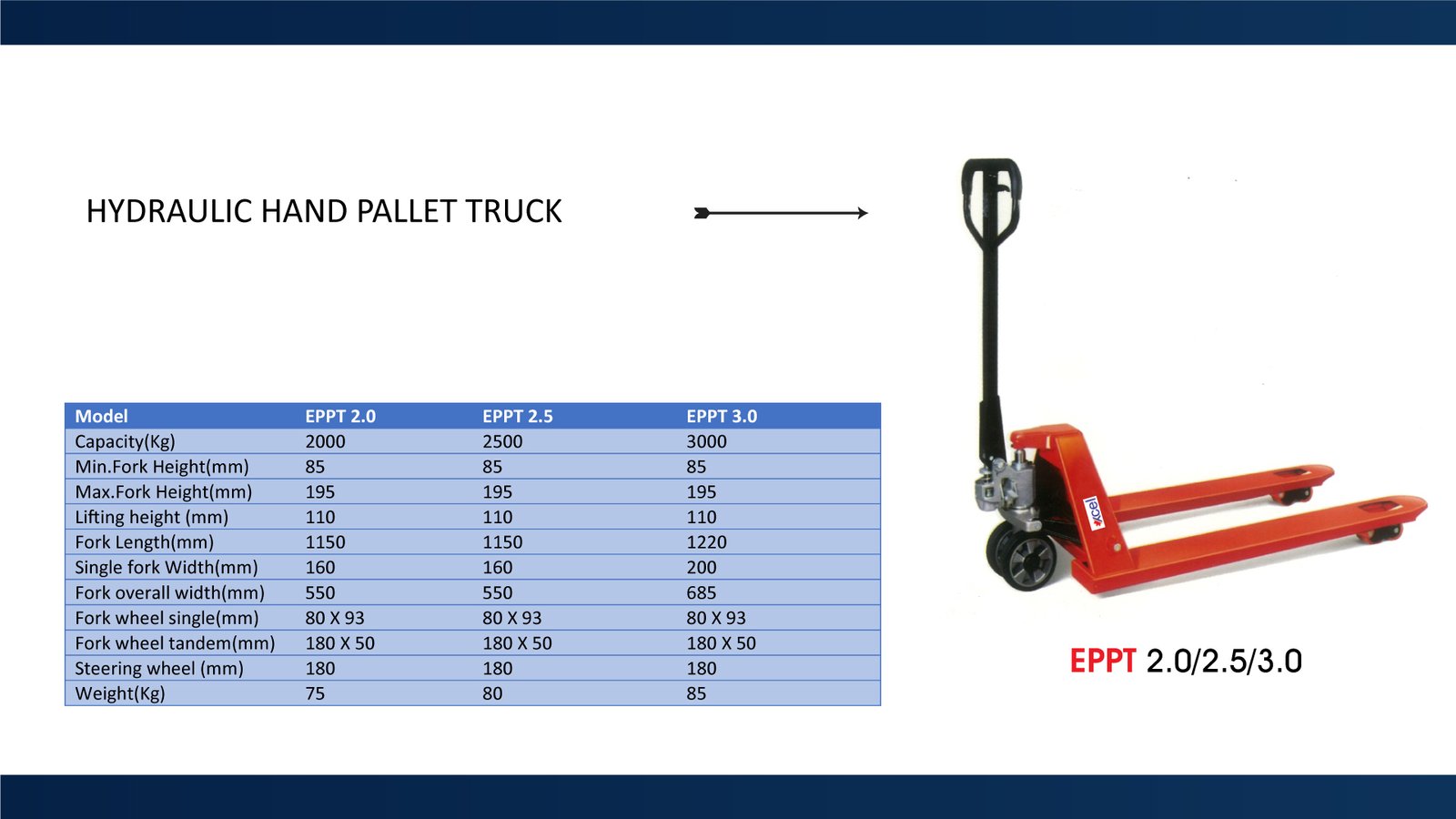 HYDRAULIC HAND PALLET TRUCK

| Model | EPPT 2.0 | EPPT 2.5 | EPPT 3.0 |
|---|---|---|---|
| Capacity(Kg) | 2000 | 2500 | 3000 |
| Min.Fork Height(mm) | 85 | 85 | 85 |
| Max.Fork Height(mm) | 195 | 195 | 195 |
| Lifting height (mm) | 110 | 110 | 110 |
| Fork Length(mm) | 1150 | 1150 | 1220 |
| Single fork Width(mm) | 160 | 160 | 200 |
| Fork overall width(mm) | 550 | 550 | 685 |
| Fork wheel single(mm) | 80 X 93 | 80 X 93 | 80 X 93 |
| Fork wheel tandem(mm) | 180 X 50 | 180 X 50 | 180 X 50 |
| Steering wheel (mm) | 180 | 180 | 180 |
| Weight(Kg) | 75 | 80 | 85 |

xcel

EPPT 2.0/2.5/3.0